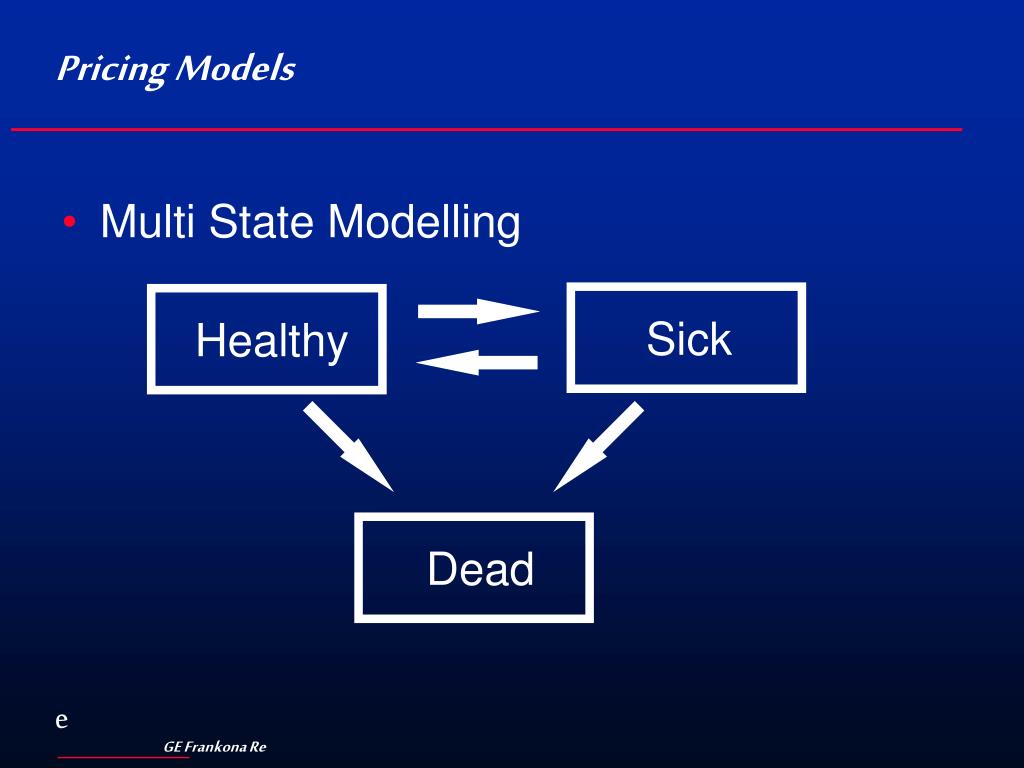 Pricing Models

• Multi State Modelling

Healthy

Sick

Dead

e

GE Frankona Re